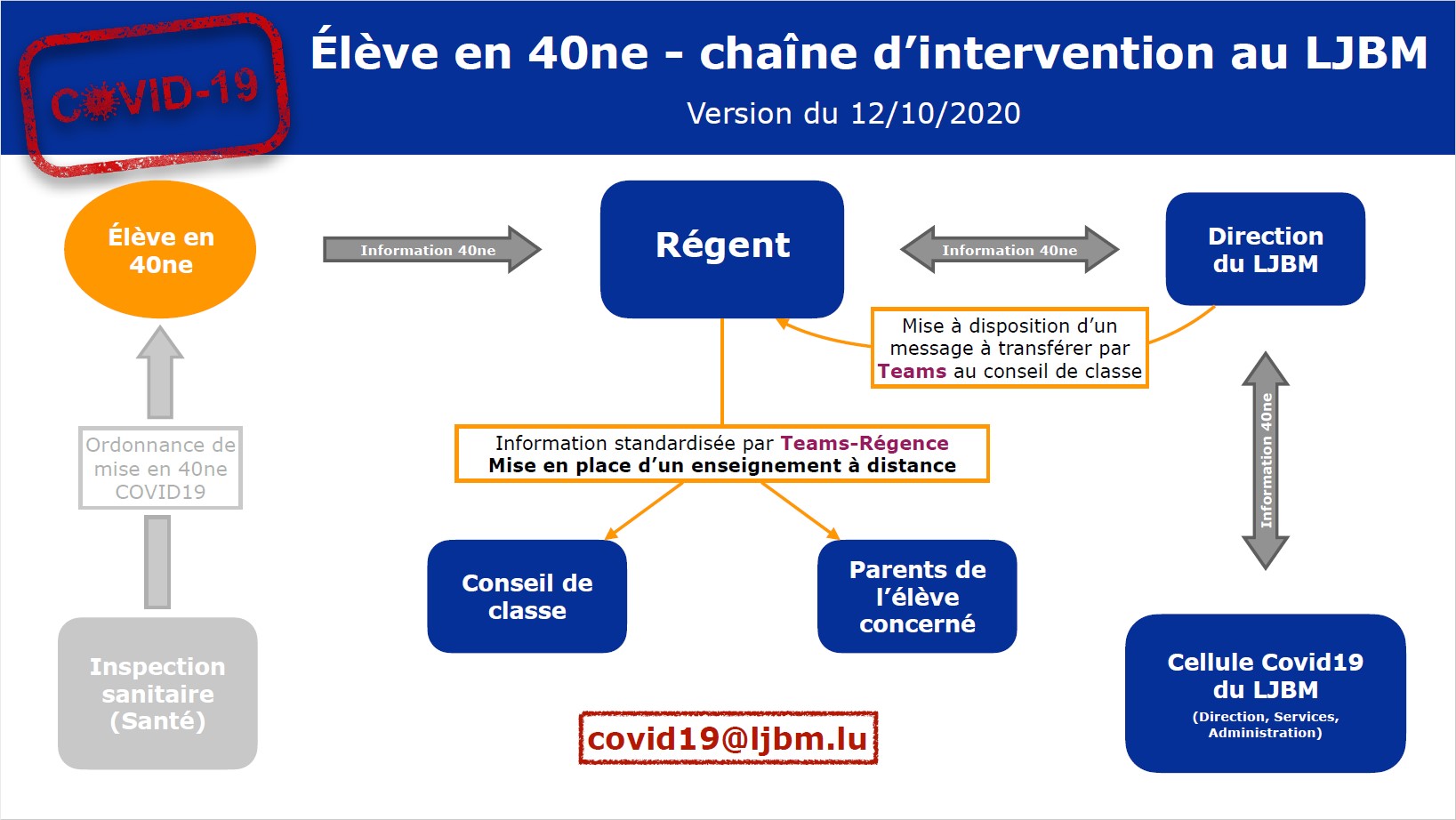 COVID-19

Élève en 40ne - chaîne d'intervention au LJBM

Version du 12/10/2020

Élève en 40ne

Information 40ne

Régent

Information 40ne

Direction du LJBM

Mise à disposition d'un message à transférer par Teams au conseil de classe

Ordonnance de mise en 40ne COVID19

Information standardisée par Teams-Régence
Mise en place d'un enseignement à distance

Information 40ne

Conseil de classe

Parents de l'élève concerné

Inspection sanitaire (Santé)

covid19@ljbm.lu

Cellule Covid19 du LJBM
(Direction, Services, Administration)